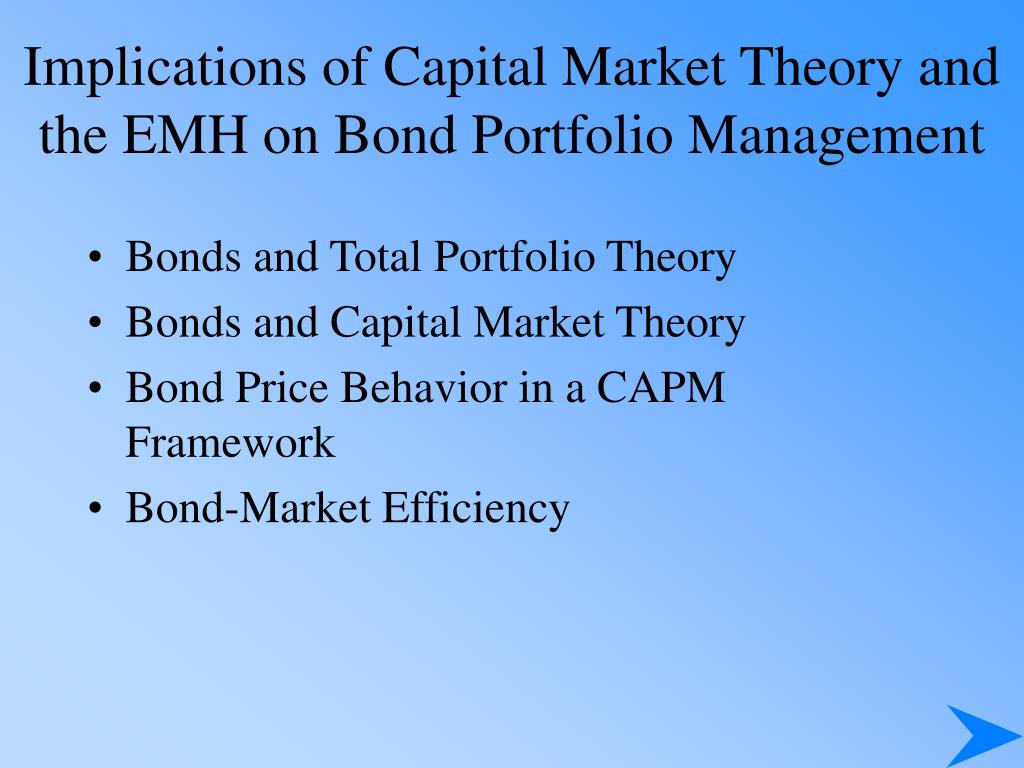 Implications of Capital Market Theory and the EMH on Bond Portfolio Management

• Bonds and Total Portfolio Theory
• Bonds and Capital Market Theory
• Bond Price Behavior in a CAPM Framework
• Bond-Market Efficiency